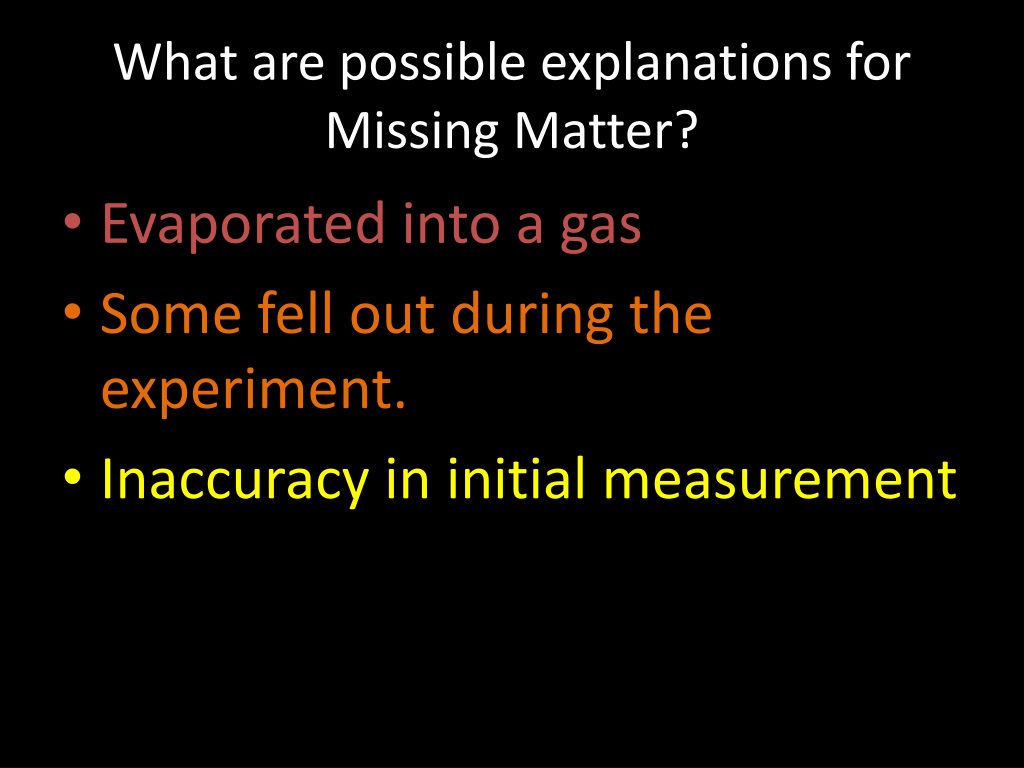 What are possible explanations for Missing Matter?

• Evaporated into a gas
• Some fell out during the experiment.
• Inaccuracy in initial measurement